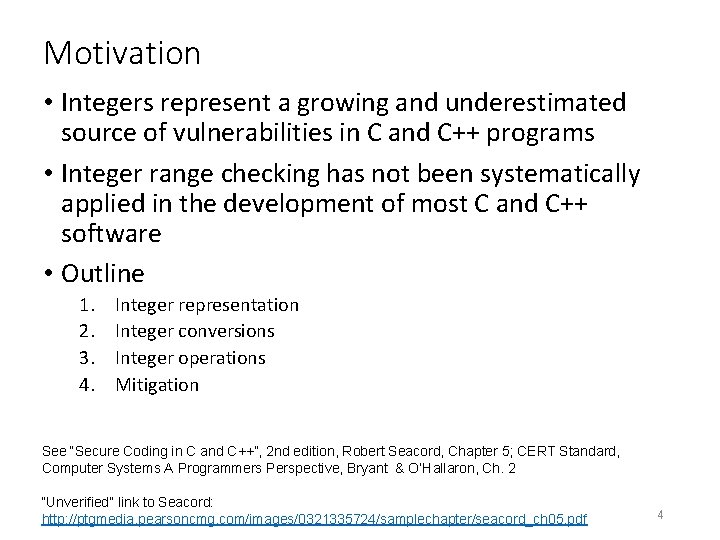 Motivation

• Integers represent a growing and underestimated source of vulnerabilities in C and C++ programs

• Integer range checking has not been systematically applied in the development of most C and C++ software

• Outline
1. Integer representation
2. Integer conversions
3. Integer operations
4. Mitigation

See "Secure Coding in C and C++", 2nd edition, Robert Seacord, Chapter 5; CERT Standard, Computer Systems A Programmers Perspective, Bryant & O'Hallaron, Ch. 2

"Unverified" link to Seacord: http://ptgmedia.pearsoncmg.com/images/0321335724/samplechapter/seacord_ch05.pdf

4